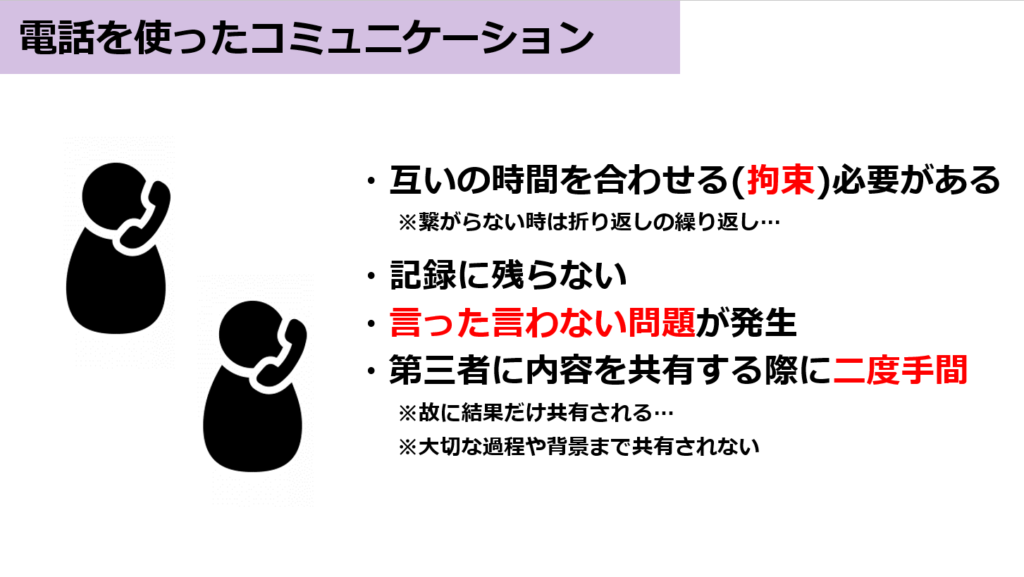 電話を使ったコミュニケーション

・互いの時間を合わせる(拘束)必要がある
※繋がらない時は折り返しの繰り返し…

・記録に残らない
・言った言わない問題が発生
・第三者に内容を共有する際に二度手間
※故に結果だけ共有される…
※大切な過程や背景まで共有されない